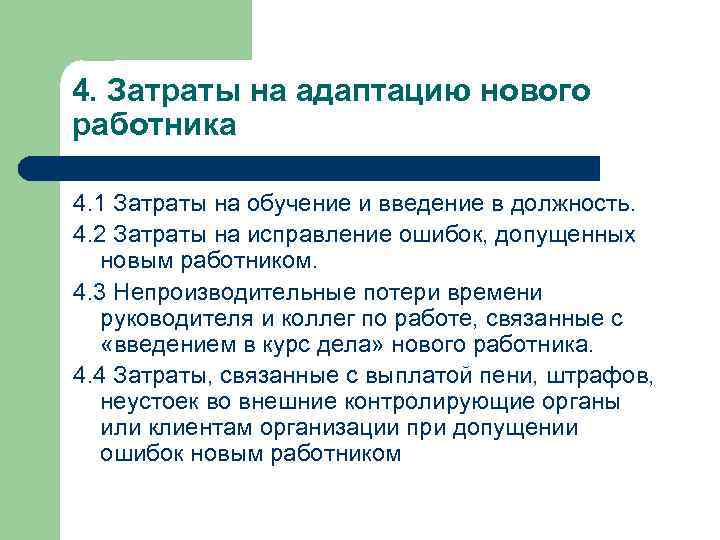 4. Затраты на адаптацию нового работника

4.1 Затраты на обучение и введение в должность.

4.2 Затраты на исправление ошибок, допущенных новым работником.

4.3 Непроизводительные потери времени руководителя и коллег по работе, связанные с «введением в курс дела» нового работника.

4.4 Затраты, связанные с выплатой пени, штрафов, неустоек во внешние контролирующие органы или клиентам организации при допущении ошибок новым работником